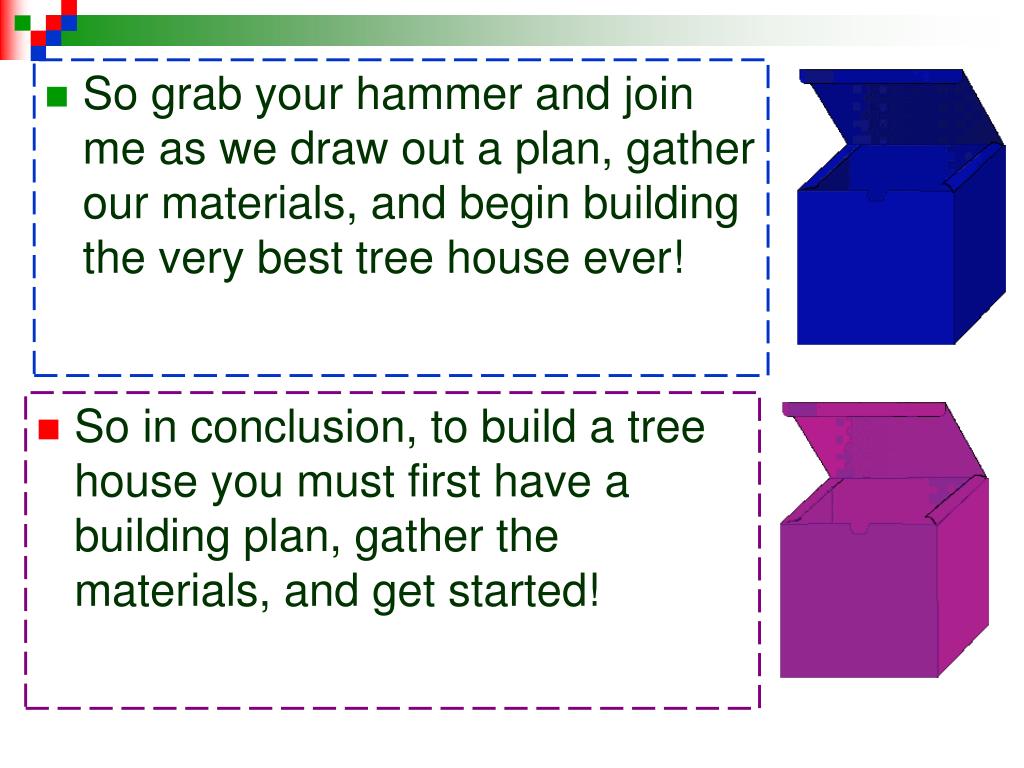 So grab your hammer and join me as we draw out a plan, gather our materials, and begin building the very best tree house ever!

So in conclusion, to build a tree house you must first have a building plan, gather the materials, and get started!